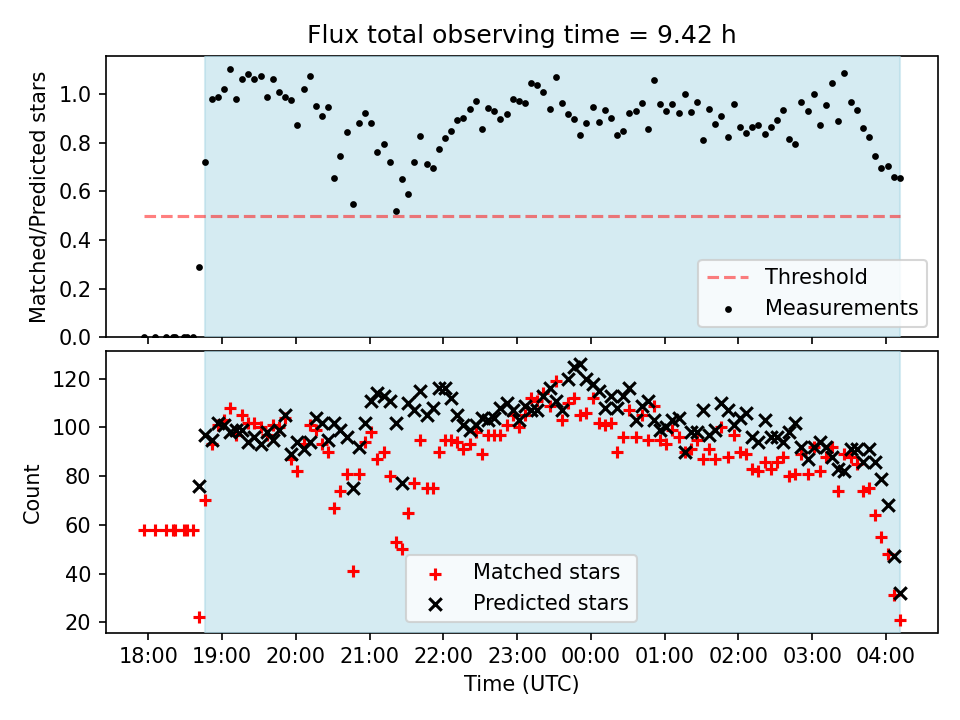 Flux total observing time = 9.42 h

Matched/Predicted stars

1.0
0.8
0.6
0.4
0.2
0.0

Threshold
Measurements

Count

120
100
80
60
40
20

Matched stars
Predicted stars

18:00 19:00 20:00 21:00 22:00 23:00 00:00 01:00 02:00 03:00 04:00

Time (UTC)